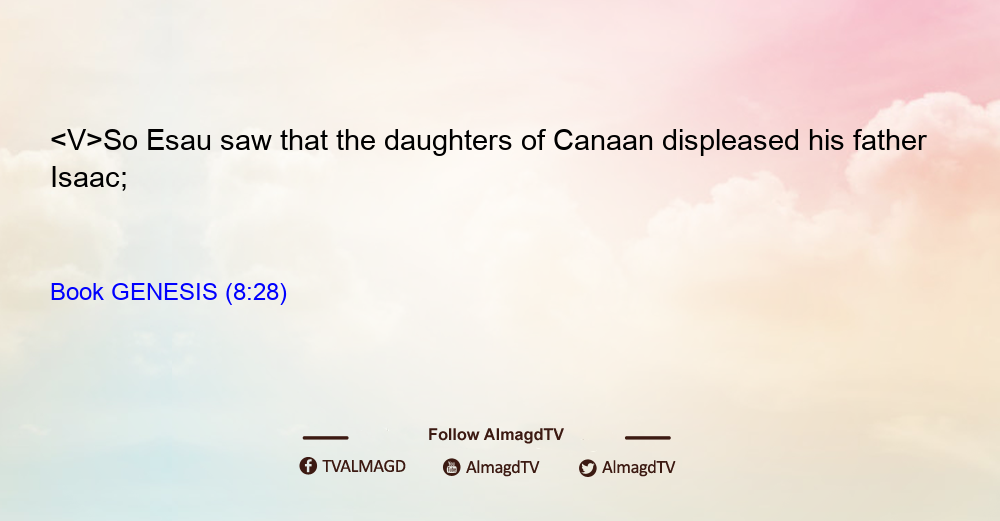 <V>So Esau saw that the daughters of Canaan displeased his father Isaac;

Book GENESIS (8:28)

Follow AlmagdTV

TVALMAGD AlmagdTV AlmagdTV